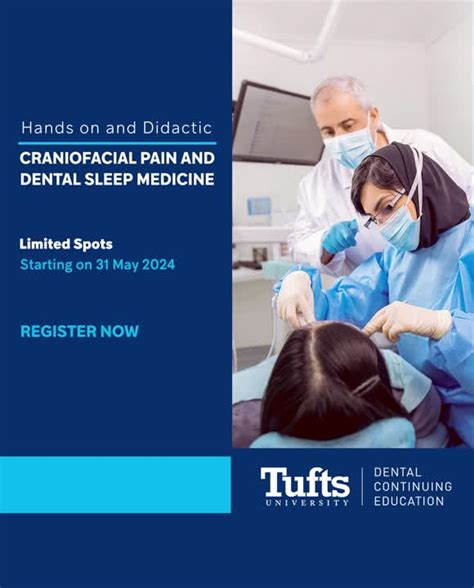 Hands on and Didactic

CRANIOFACIAL PAIN AND DENTAL SLEEP MEDICINE

Limited Spots
Starting on 31 May 2024

REGISTER NOW

Tufts UNIVERSITY

DENTAL CONTINUING EDUCATION